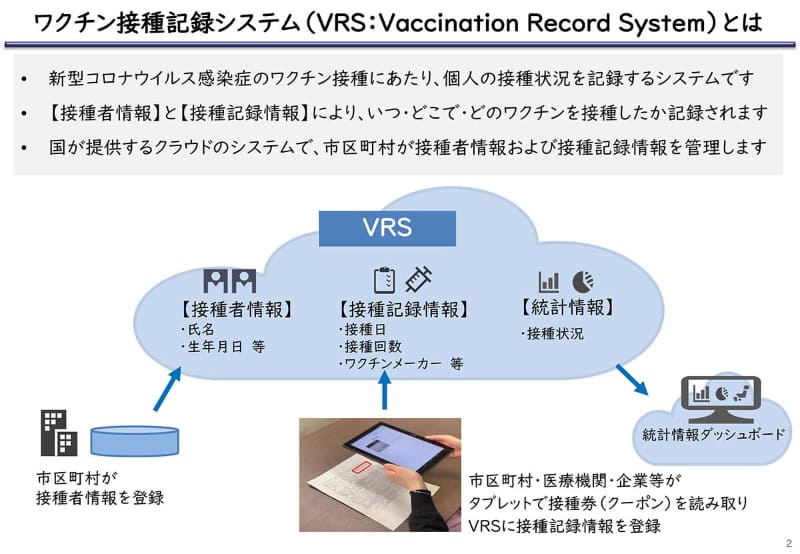 ワクチン接種記録システム（VRS：Vaccination Record System）とは

• 新型コロナウイルス感染症のワクチン接種にあたり、個人の接種状況を記録するシステムです
• 【接種者情報】と【接種記録情報】により、いつ・どこで・どのワクチンを接種したか記録されます
• 国が提供するクラウドのシステムで、市区町村が接種者情報および接種記録情報を管理します

VRS

【接種者情報】
・氏名
・生年月日 等

【接種記録情報】
・接種日
・接種回数
・ワクチンメーカー 等

【統計情報】
・接種状況

統計情報ダッシュボード

市区町村が
接種者情報を登録

市区町村・医療機関・企業等が
タブレットで接種券（クーポン）を読み取り
VRSに接種記録情報を登録

2